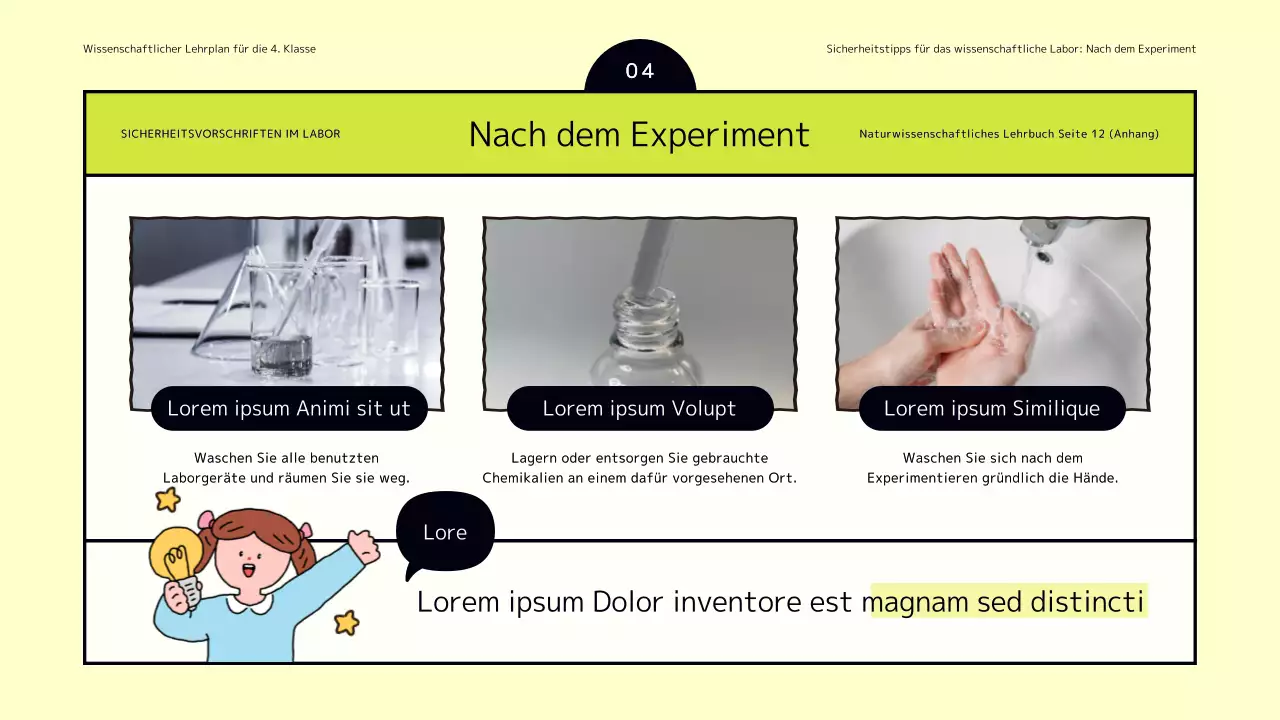 Wissenschaftlicher Lehrplan für die 4. Klasse

04

Sicherheitstipps für das wissenschaftliche Labor: Nach dem Experiment

SICHERHEITSVORSCHRIFTEN IM LABOR

Nach dem Experiment

Naturwissenschaftliches Lehrbuch Seite 12 (Anhang)

Lorem ipsum Animi sit ut

Waschen Sie alle benutzten Laborgeräte und räumen Sie sie weg.

Lorem ipsum Volupt

Lagern oder entsorgen Sie gebrauchte Chemikalien an einem dafür vorgesehenen Ort.

Lorem ipsum Similique

Waschen Sie sich nach dem Experimentieren gründlich die Hände.

Lore

Lorem ipsum Dolor inventore est magnam sed distincti